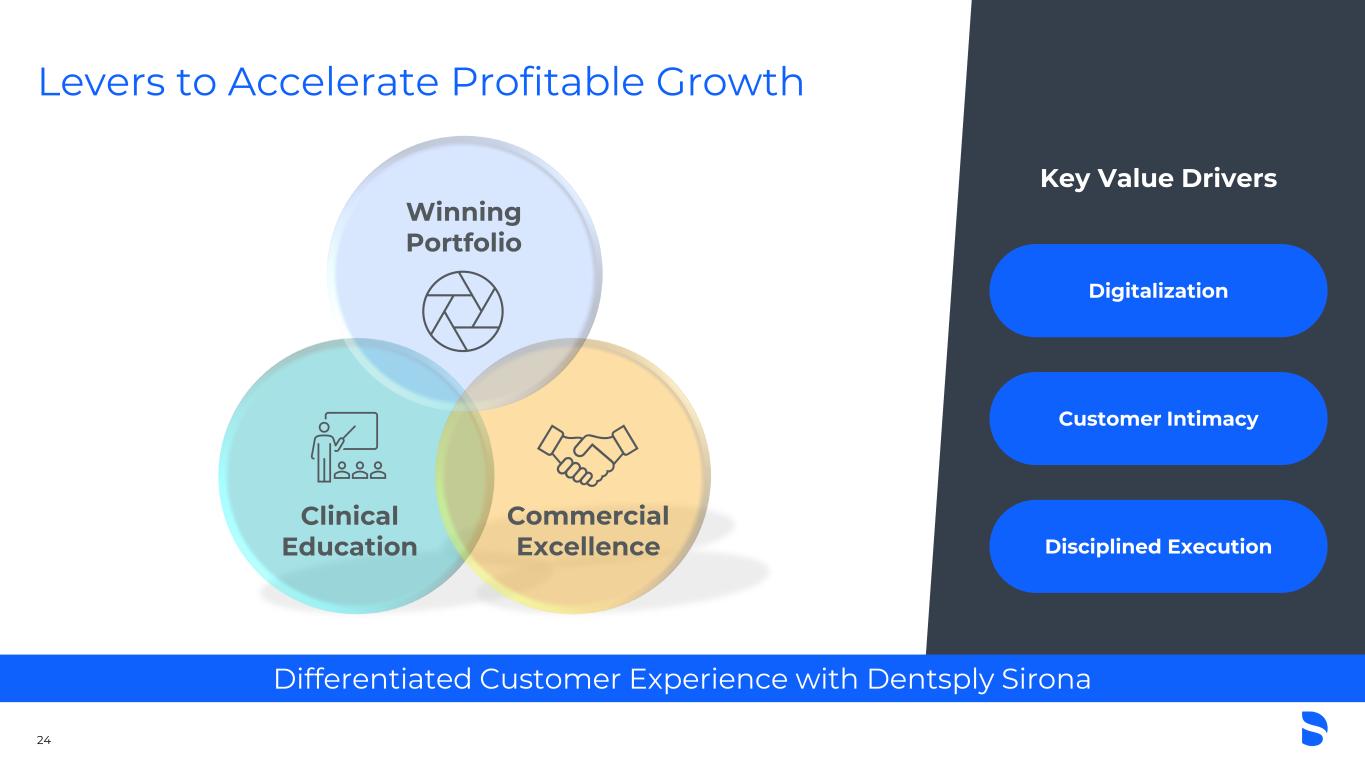 Levers to Accelerate Profitable Growth

Winning Portfolio

Clinical Education

Commercial Excellence

Key Value Drivers

Digitalization

Customer Intimacy

Disciplined Execution

Differentiated Customer Experience with Dentsply Sirona

24